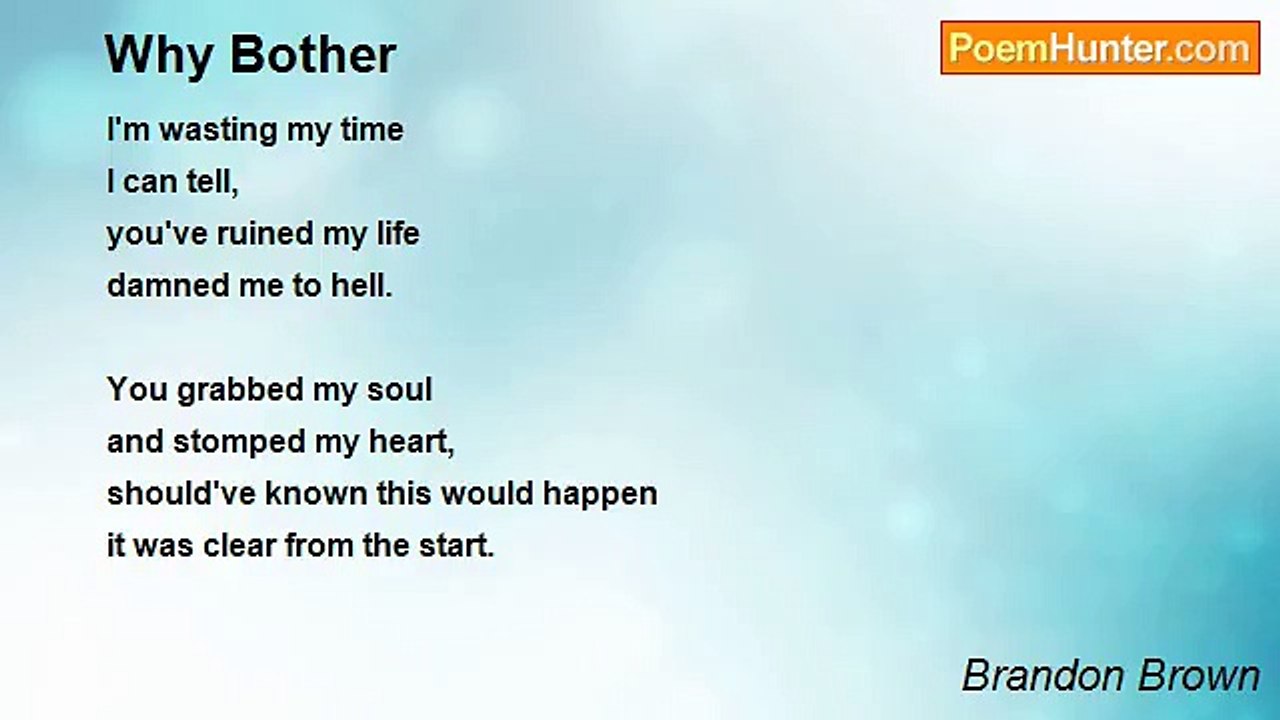 Why Bother

PoemHunter.com

I'm wasting my time
I can tell,
you've ruined my life
damned me to hell.

You grabbed my soul
and stomped my heart,
should've known this would happen
it was clear from the start.

Brandon Brown